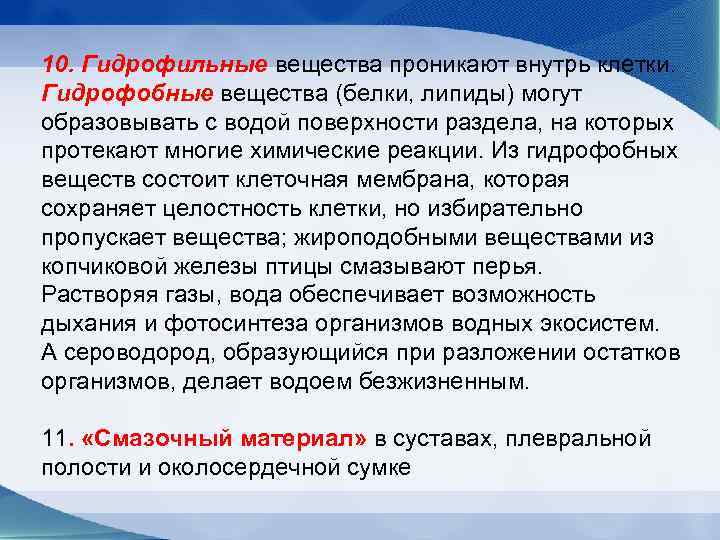 10. Гидрофильные вещества проникают внутрь клетки. Гидрофобные вещества (белки, липиды) могут образовывать с водой поверхности раздела, на которых протекают многие химические реакции. Из гидрофобных веществ состоит клеточная мембрана, которая сохраняет целостность клетки, но избирательно пропускает вещества; жироподобными веществами из копчиковой железы птицы смазывают перья.
Растворяя газы, вода обеспечивает возможность дыхания и фотосинтеза организмов водных экосистем.
А сероводород, образующийся при разложении остатков организмов, делает водоем безжизненным.

11. «Смазочный материал» в суставах, плевральной полости и околосердечной сумке